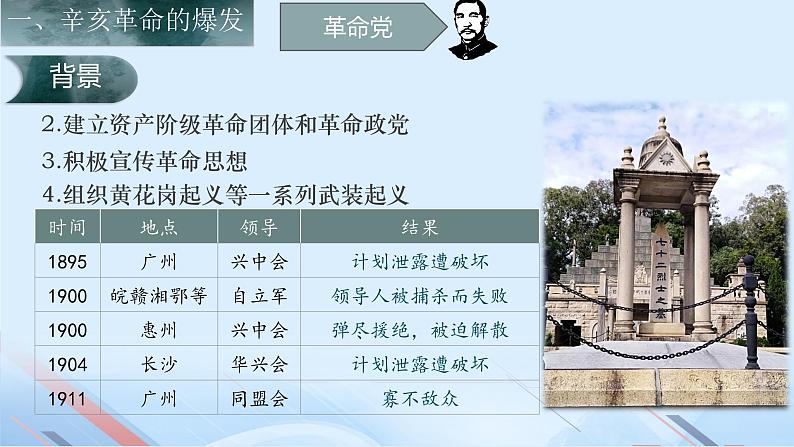 一、辛亥革命的爆发

革命党

背景

2.建立资产阶级革命团体和革命政党

3.积极宣传革命思想

4.组织黄花岗起义等一系列武装起义

| 时间 | 地点 | 领导 | 结果 |
|---|---|---|---|
| 1895 | 广州 | 兴中会 | 计划泄露遭破坏 |
| 1900 | 皖赣湘鄂等 | 自立军 | 领导人被捕杀而失败 |
| 1900 | 惠州 | 兴中会 | 弹尽援绝，被迫解散 |
| 1904 | 长沙 | 华兴会 | 计划泄露遭破坏 |
| 1911 | 广州 | 同盟会 | 寡不敌众 |

七十二烈士之墓